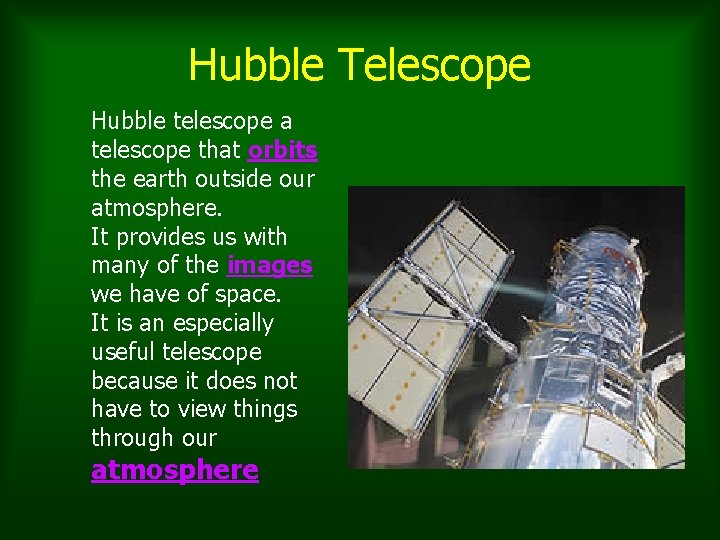 Hubble Telescope

Hubble telescope a telescope that orbits the earth outside our atmosphere.
It provides us with many of the images we have of space.
It is an especially useful telescope because it does not have to view things through our atmosphere